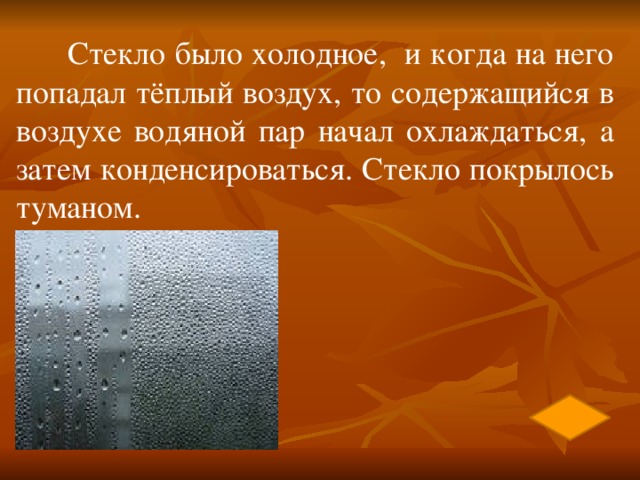 Стекло было холодное, и когда на него попадал тёплый воздух, то содержащийся в воздухе водяной пар начал охлаждаться, а затем конденсироваться. Стекло покрылось туманом.